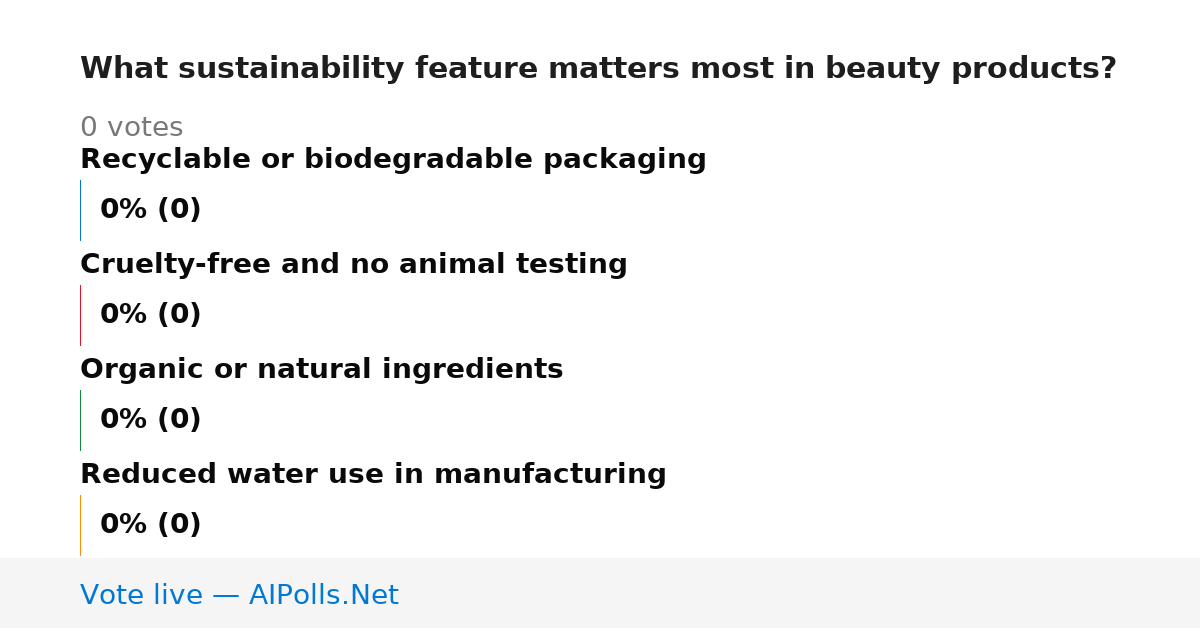 What sustainability feature matters most in beauty products?

0 votes

Recyclable or biodegradable packaging

0% (0)

Cruelty-free and no animal testing

0% (0)

Organic or natural ingredients

0% (0)

Reduced water use in manufacturing

0% (0)

Vote live — AIPolls.Net